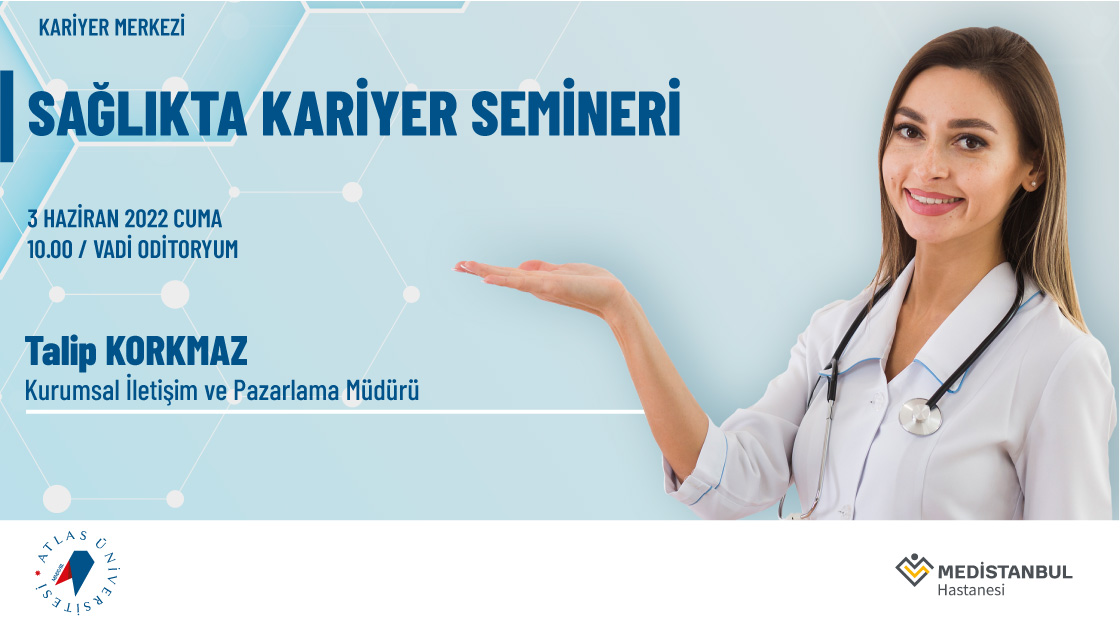 KARİYER MERKEZİ

SAĞLIKTA KARİYER SEMİNERİ

3 HAZİRAN 2022 CUMA
10.00 / VADİ ODİTORYUM

Talip KORKMAZ
Kurumsal İletişim ve Pazarlama Müdürü

ATLAS ÜNİVERSİTESİ

MEDİSTANBUL
Hastanesi